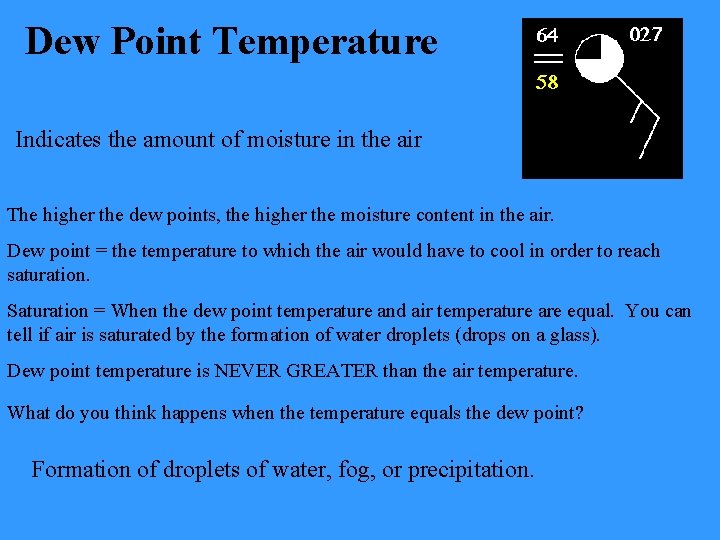 Dew Point Temperature

64

027

58

Indicates the amount of moisture in the air

The higher the dew points, the higher the moisture content in the air.

Dew point = the temperature to which the air would have to cool in order to reach saturation.

Saturation = When the dew point temperature and air temperature are equal. You can tell if air is saturated by the formation of water droplets (drops on a glass).

Dew point temperature is NEVER GREATER than the air temperature.

What do you think happens when the temperature equals the dew point?

Formation of droplets of water, fog, or precipitation.